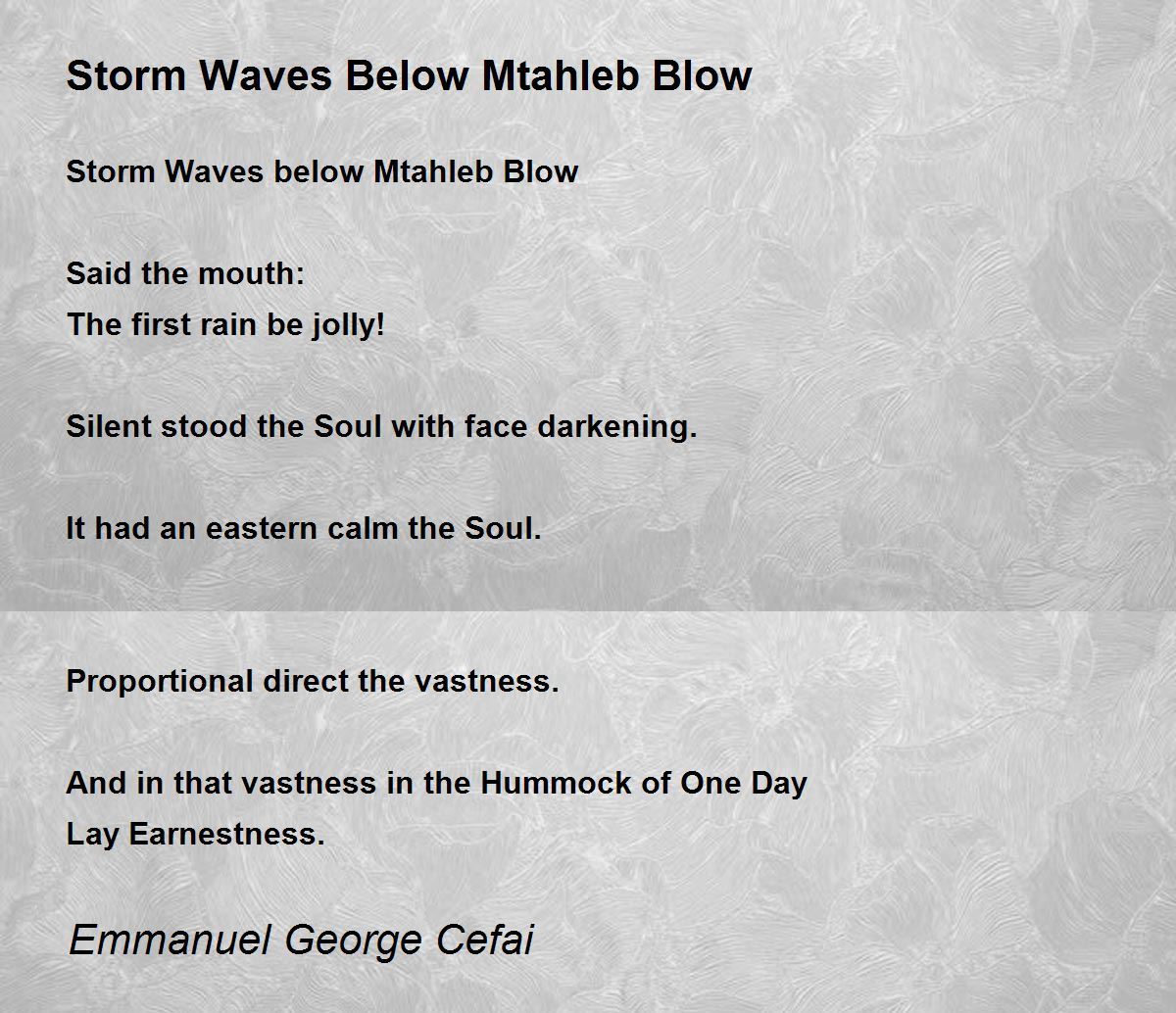 Storm Waves Below Mtahleb Blow

Storm Waves below Mtahleb Blow

Said the mouth:
The first rain be jolly!

Silent stood the Soul with face darkening.

It had an eastern calm the Soul.

Proportional direct the vastness.

And in that vastness in the Hummock of One Day
Lay Earnestness.

Emmanuel George Cefai